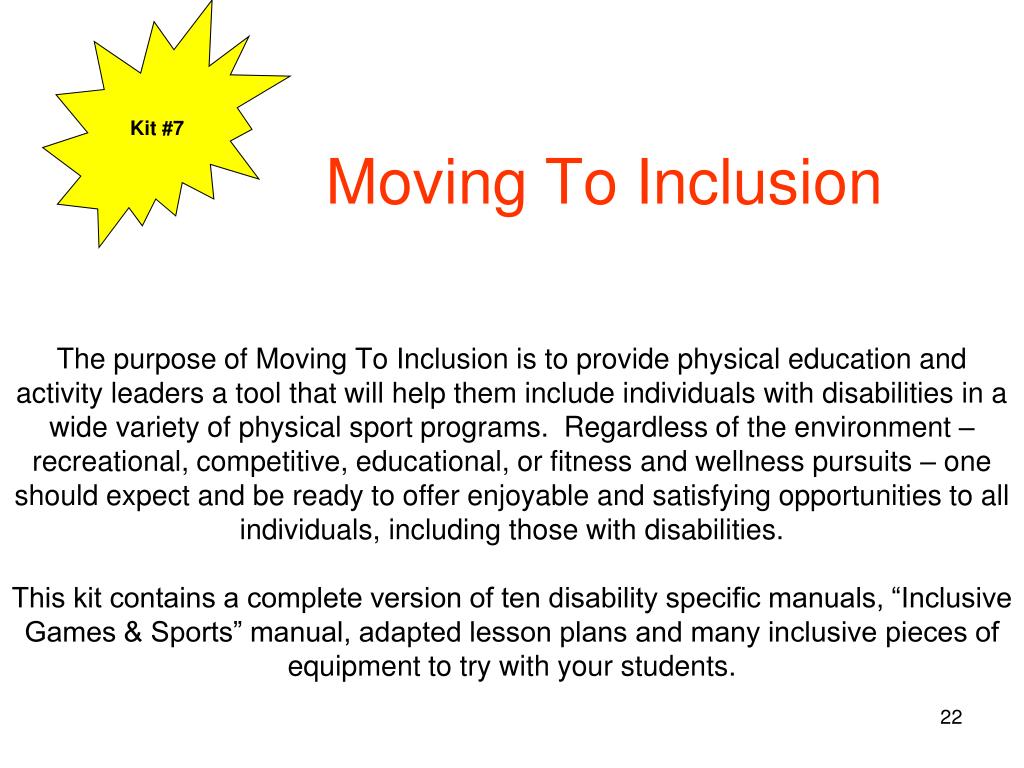 Kit #7

Moving To Inclusion

The purpose of Moving To Inclusion is to provide physical education and activity leaders a tool that will help them include individuals with disabilities in a wide variety of physical sport programs. Regardless of the environment – recreational, competitive, educational, or fitness and wellness pursuits – one should expect and be ready to offer enjoyable and satisfying opportunities to all individuals, including those with disabilities.

This kit contains a complete version of ten disability specific manuals, “Inclusive Games & Sports” manual, adapted lesson plans and many inclusive pieces of equipment to try with your students.

22